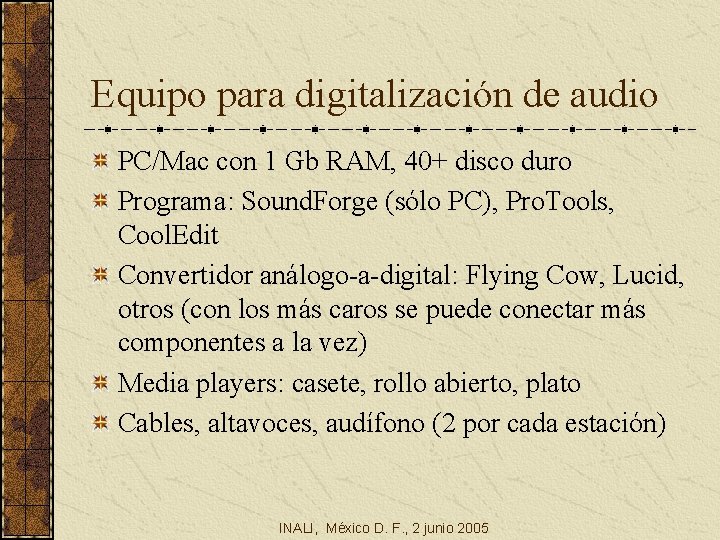 Equipo para digitalización de audio

PC/Mac con 1 Gb RAM, 40+ disco duro

Programa: SoundForge (sólo PC), ProTools, CoolEdit

Convertidor análogo-a-digital: Flying Cow, Lucid, otros (con los más caros se puede conectar más componentes a la vez)

Media players: casete, rollo abierto, plato

Cables, altavoces, audífono (2 por cada estación)

INALI, México D. F., 2 junio 2005